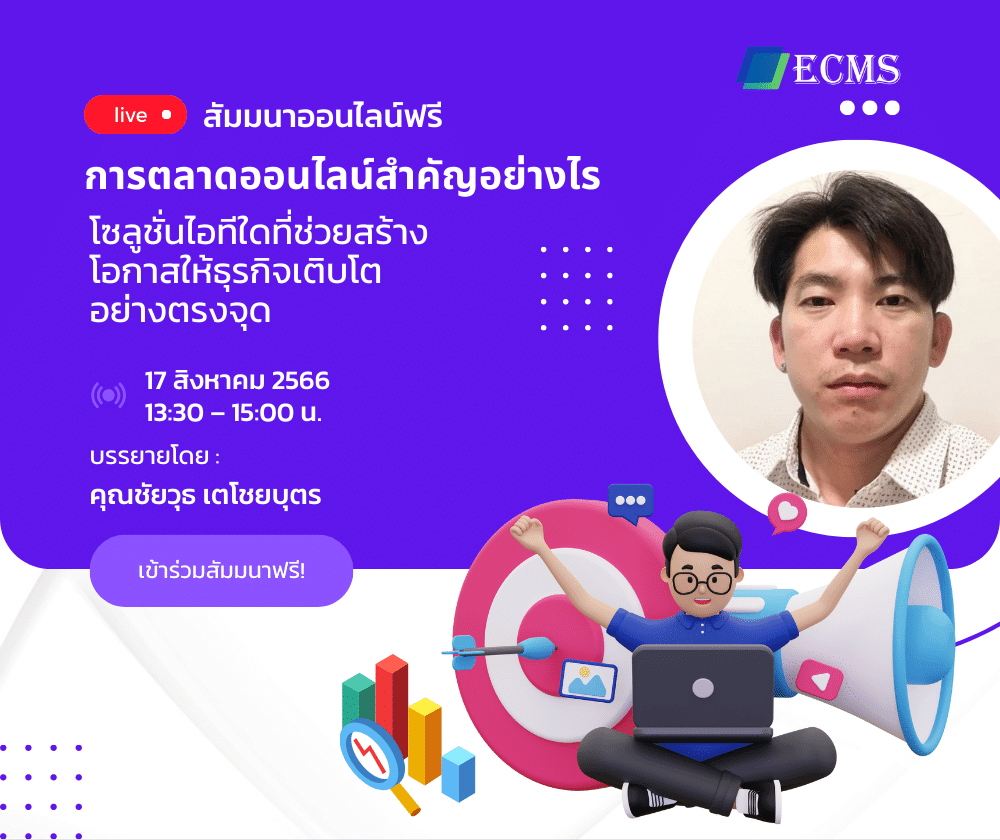 ECMS

live สัมมนาออนไลน์ฟรี

การตลาดออนไลน์สำคัญอย่างไร

โซลูชั่นไอทีใดที่ช่วยสร้างโอกาสให้ธุรกิจเติบโตอย่างตรงจุด

17 สิงหาคม 2566
13:30 – 15:00 น.

บรรยายโดย :
คุณชัยวุธ เตโชยบุตร

เข้าร่วมสัมมนาฟรี!